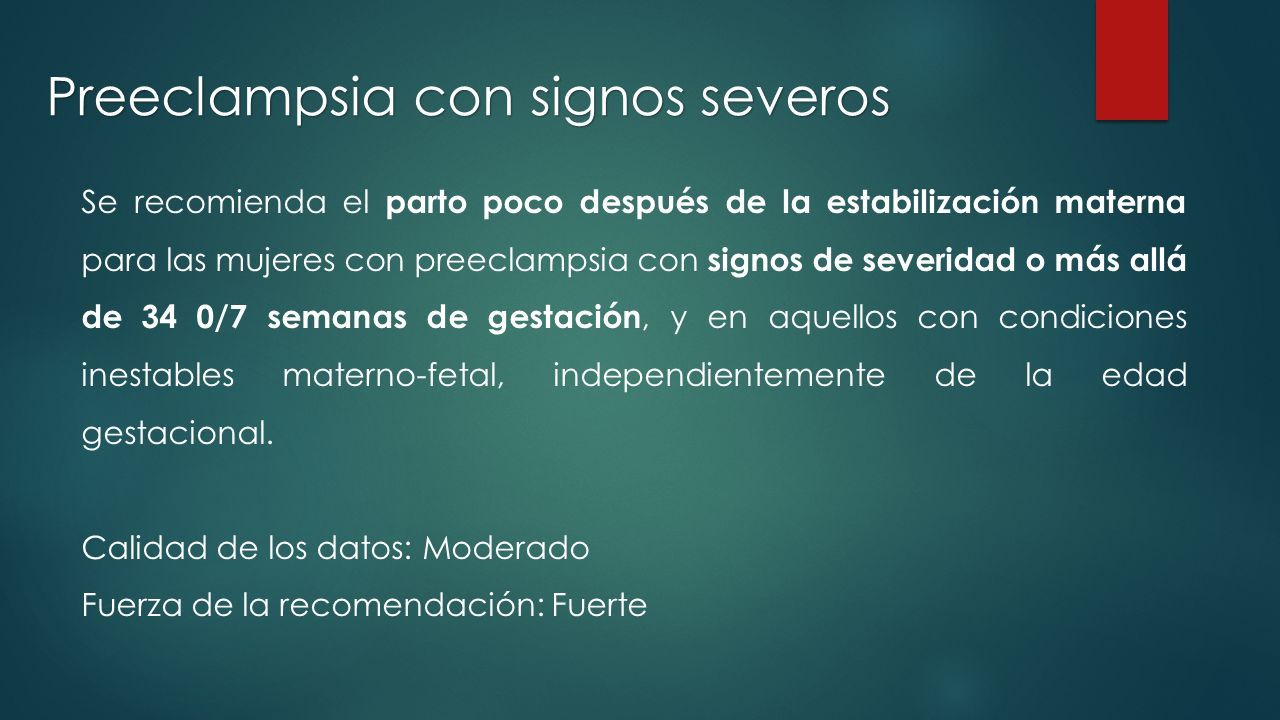 Preeclampsia con signos severos

Se recomienda el parto poco después de la estabilización materna para las mujeres con preeclampsia con signos de severidad o más allá de 34 0/7 semanas de gestación, y en aquellos con condiciones inestables materno-fetal, independientemente de la edad gestacional.

Calidad de los datos: Moderado
Fuerza de la recomendación: Fuerte